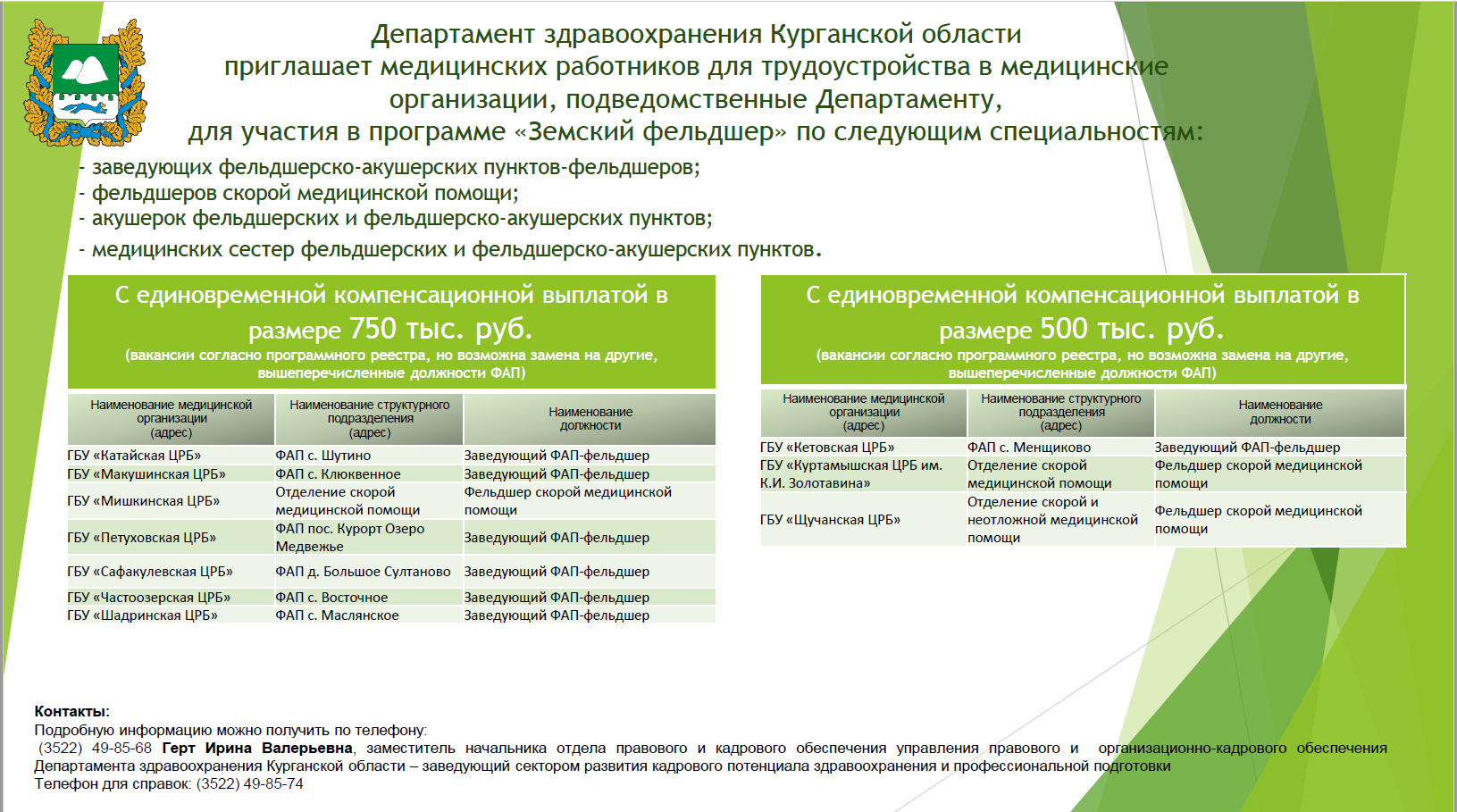 Департамент здравоохранения Курганской области приглашает медицинских работников для трудоустройства в медицинские организации, подведомственные Департаменту, для участия в программе «Земский фельдшер» по следующим специальностям:

- заведующих фельдшерско-акушерских пунктов-фельдшеров;
- фельдшеров скорой медицинской помощи;
- акушерок фельдшерских и фельдшерско-акушерских пунктов;
- медицинских сестер фельдшерских и фельдшерско-акушерских пунктов.

С единовременной компенсационной выплатой в размере 750 тыс. руб.
(вакансии согласно программного реестра, но возможна замена на другие, вышеперечисленные должности ФАП)

| Наименование медицинской организации (адрес) | Наименование структурного подразделения (адрес) | Наименование должности |
|---|---|---|
| ГБУ «Катайская ЦРБ» | ФАП с. Шутино | Заведующий ФАП-фельдшер |
| ГБУ «Макушинская ЦРБ» | ФАП с. Клюквенное | Заведующий ФАП-фельдшер |
| ГБУ «Мишкинская ЦРБ» | Отделение скорой медицинской помощи | Фельдшер скорой медицинской помощи |
| ГБУ «Петуховская ЦРБ» | ФАП пос. Курорт Озеро Медвежье | Заведующий ФАП-фельдшер |
| ГБУ «Сафакулевская ЦРБ» | ФАП д. Большое Султаново | Заведующий ФАП-фельдшер |
| ГБУ «Частоозерская ЦРБ» | ФАП с. Восточное | Заведующий ФАП-фельдшер |
| ГБУ «Шадринская ЦРБ» | ФАП с. Маслянское | Заведующий ФАП-фельдшер |

С единовременной компенсационной выплатой в размере 500 тыс. руб.
(вакансии согласно программного реестра, но возможна замена на другие, вышеперечисленные должности ФАП)

| Наименование медицинской организации (адрес) | Наименование структурного подразделения (адрес) | Наименование должности |
|---|---|---|
| ГБУ «Кетовская ЦРБ» | ФАП с. Менщиково | Заведующий ФАП-фельдшер |
| ГБУ «Куртамышская ЦРБ им. К.И. Золотавина» | Отделение скорой медицинской помощи | Фельдшер скорой медицинской помощи |
| ГБУ «Щучанская ЦРБ» | Отделение скорой и неотложной медицинской помощи | Фельдшер скорой медицинской помощи |

Контакты:
Подробную информацию можно получить по телефону:
(3522) 49-85-68 Герт Ирина Валерьевна, заместитель начальника отдела правового и кадрового обеспечения управления правового и организационно-кадрового обеспечения Департамента здравоохранения Курганской области – заведующий сектором развития кадрового потенциала здравоохранения и профессиональной подготовки
Телефон для справок: (3522) 49-85-74